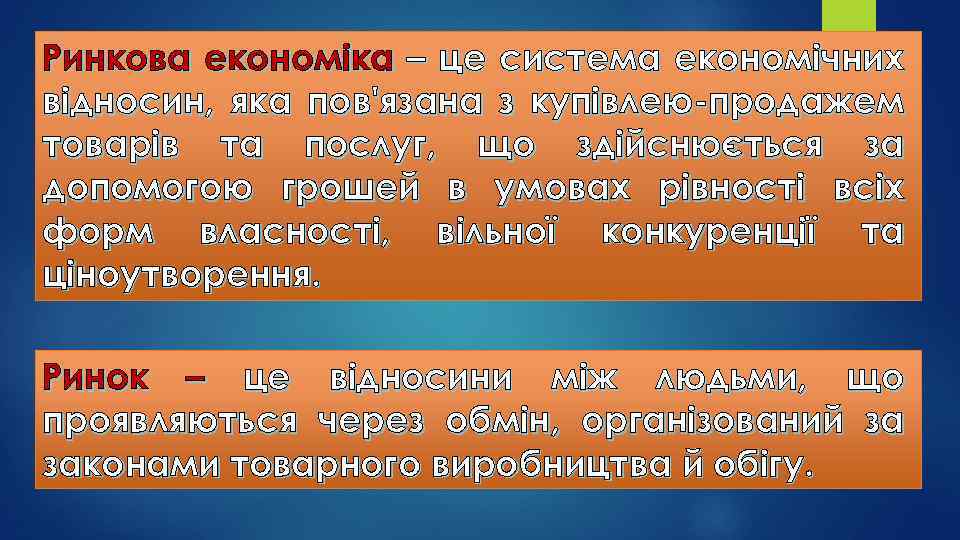 Ринкова економіка – це система економічних відносин, яка пов'язана з купівлею-продажем товарів та послуг, що здійснюється за допомогою грошей в умовах рівності всіх форм власності, вільної конкуренції та ціноутворення.

Ринок – це відносини між людьми, що проявляються через обмін, організований за законами товарного виробництва й обігу.